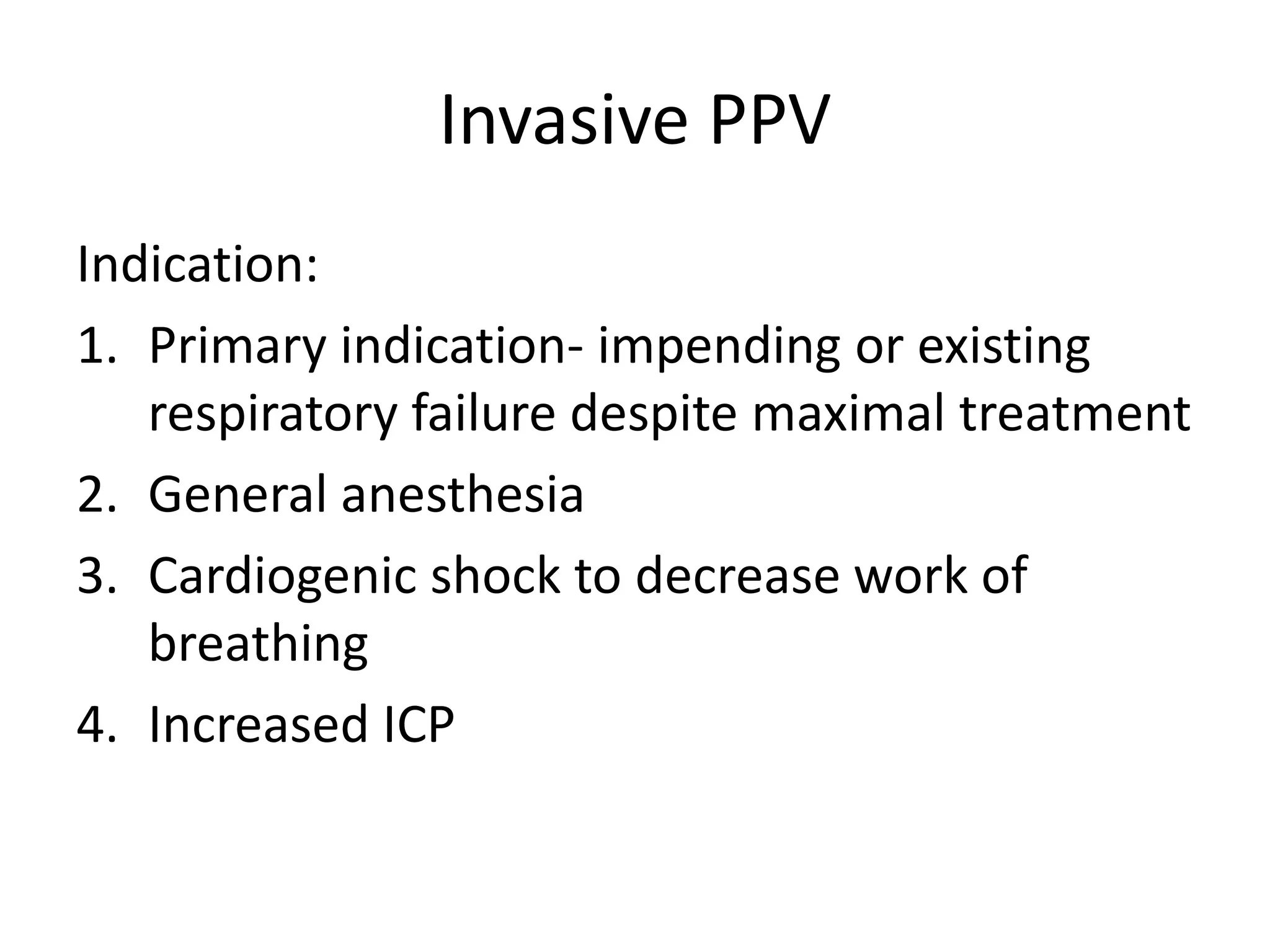 Invasive PPV

Indication:

1. Primary indication- impending or existing respiratory failure despite maximal treatment
2. General anesthesia
3. Cardiogenic shock to decrease work of breathing
4. Increased ICP